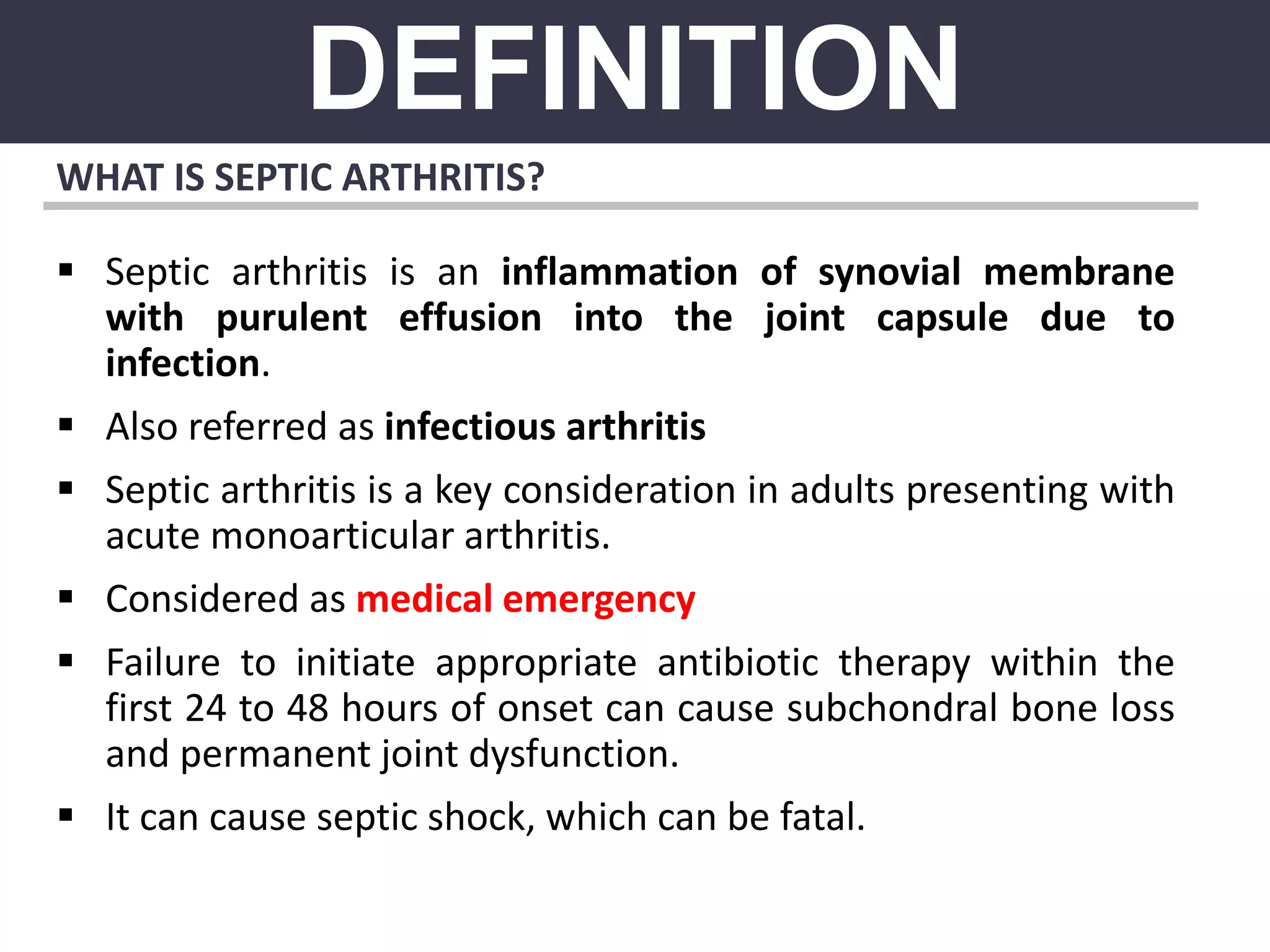 DEFINITION

WHAT IS SEPTIC ARTHRITIS?

▪ Septic arthritis is an inflammation of synovial membrane with purulent effusion into the joint capsule due to infection.

▪ Also referred as infectious arthritis

▪ Septic arthritis is a key consideration in adults presenting with acute monoarticular arthritis.

▪ Considered as medical emergency

▪ Failure to initiate appropriate antibiotic therapy within the first 24 to 48 hours of onset can cause subchondral bone loss and permanent joint dysfunction.

▪ It can cause septic shock, which can be fatal.